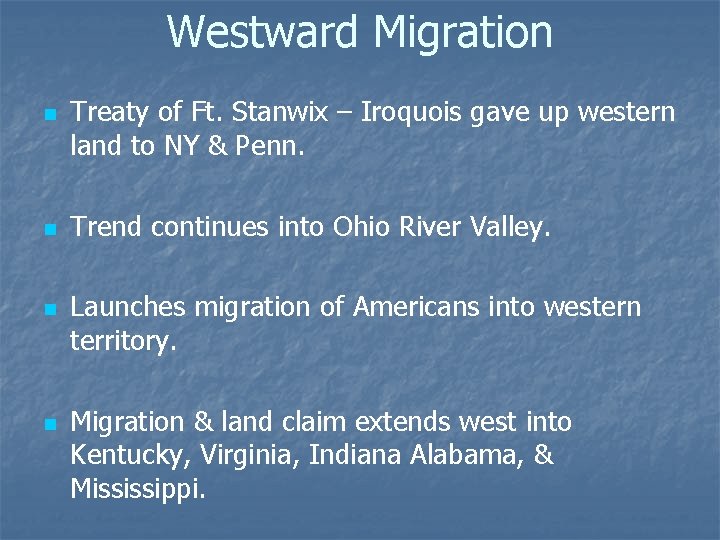 Westward Migration

- Treaty of Ft. Stanwix – Iroquois gave up western land to NY & Penn.

- Trend continues into Ohio River Valley.

- Launches migration of Americans into western territory.

- Migration & land claim extends west into Kentucky, Virginia, Indiana Alabama, & Mississippi.